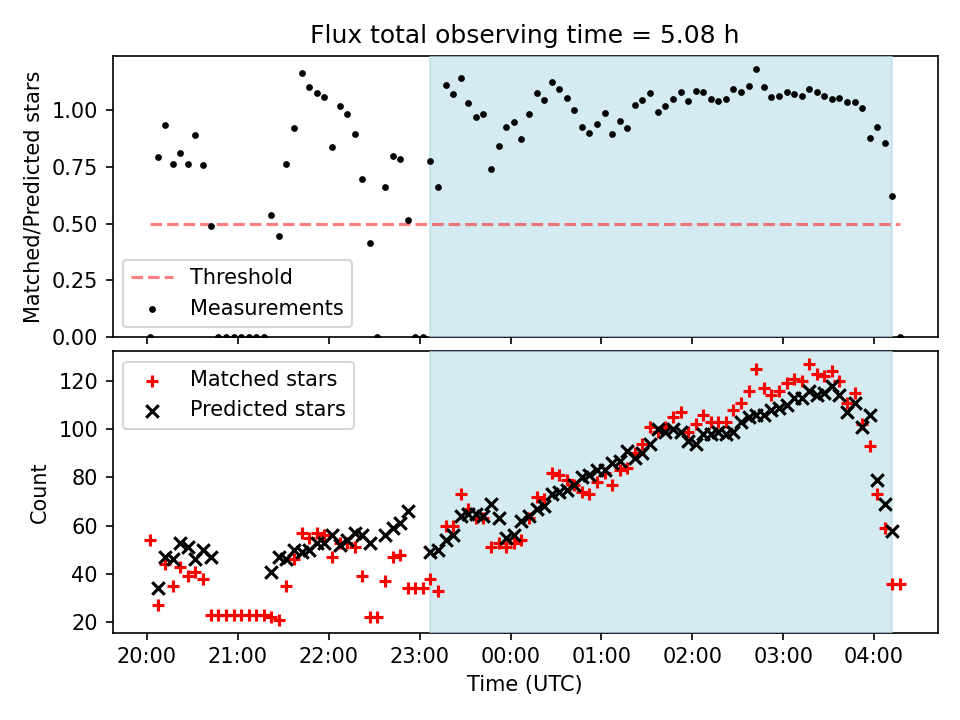 Flux total observing time = 5.08 h

Matched/Predicted stars

1.00
0.75
0.50
0.25
0.00

Threshold
Measurements

Matched stars
Predicted stars

Count

120
100
80
60
40
20

20:00
21:00
22:00
23:00
00:00
01:00
02:00
03:00
04:00

Time (UTC)